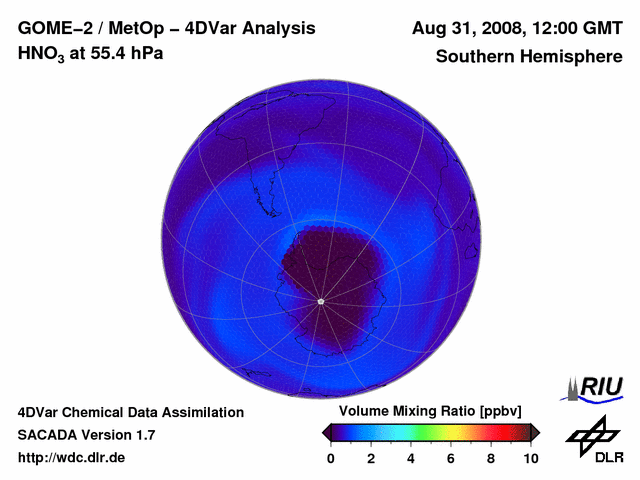 GOME–2 / MetOp – 4DVar Analysis
$HNO_3$ at 55.4 hPa

Aug 31, 2008, 12:00 GMT
Southern Hemisphere

4DVar Chemical Data Assimilation
SACADA Version 1.7
http://wdc.dlr.de

Volume Mixing Ratio [ppbv]
0 2 4 6 8 10

RIU

DLR